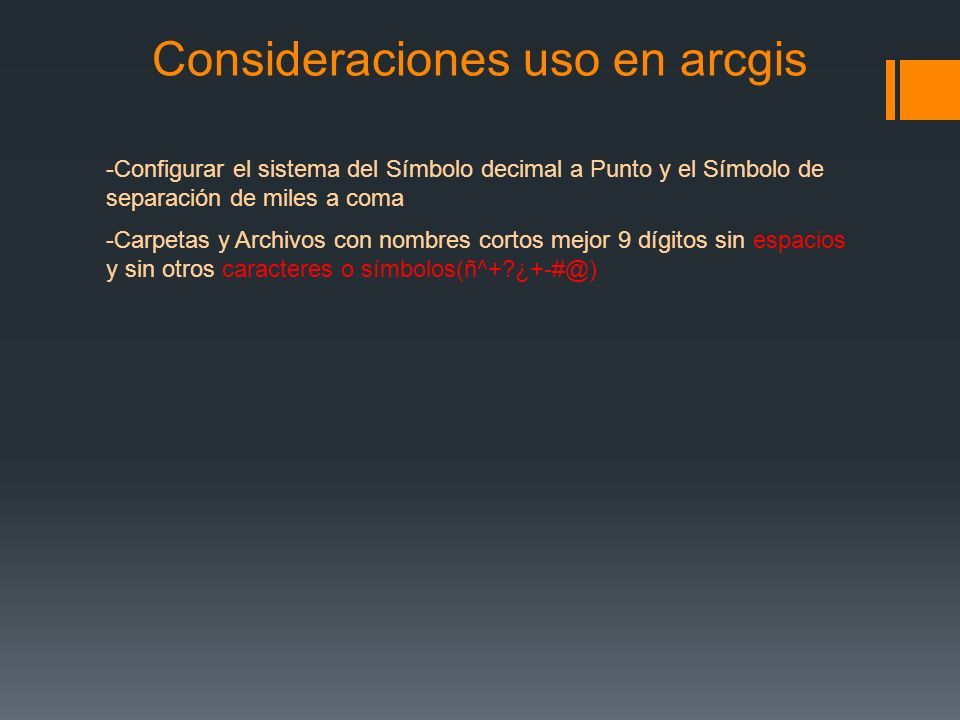 Consideraciones uso en arcgis

-Configurar el sistema del Símbolo decimal a Punto y el Símbolo de separación de miles a coma

-Carpetas y Archivos con nombres cortos mejor 9 dígitos sin espacios y sin otros caracteres o símbolos(ñ^+?¿+-#@)